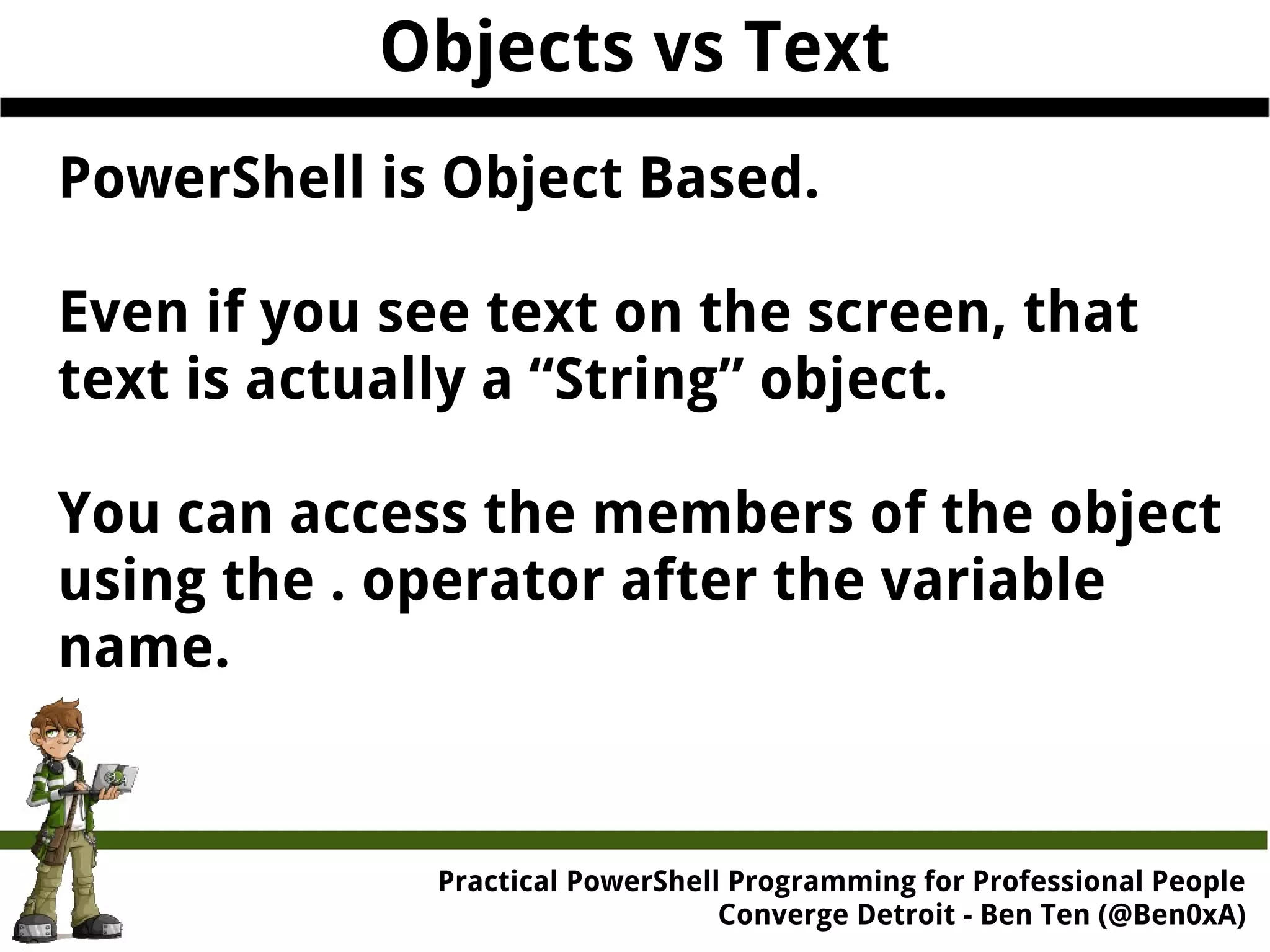 Objects vs Text

PowerShell is Object Based.

Even if you see text on the screen, that text is actually a “String” object.

You can access the members of the object using the . operator after the variable name.

Practical PowerShell Programming for Professional People
Converge Detroit - Ben Ten (@Ben0xA)